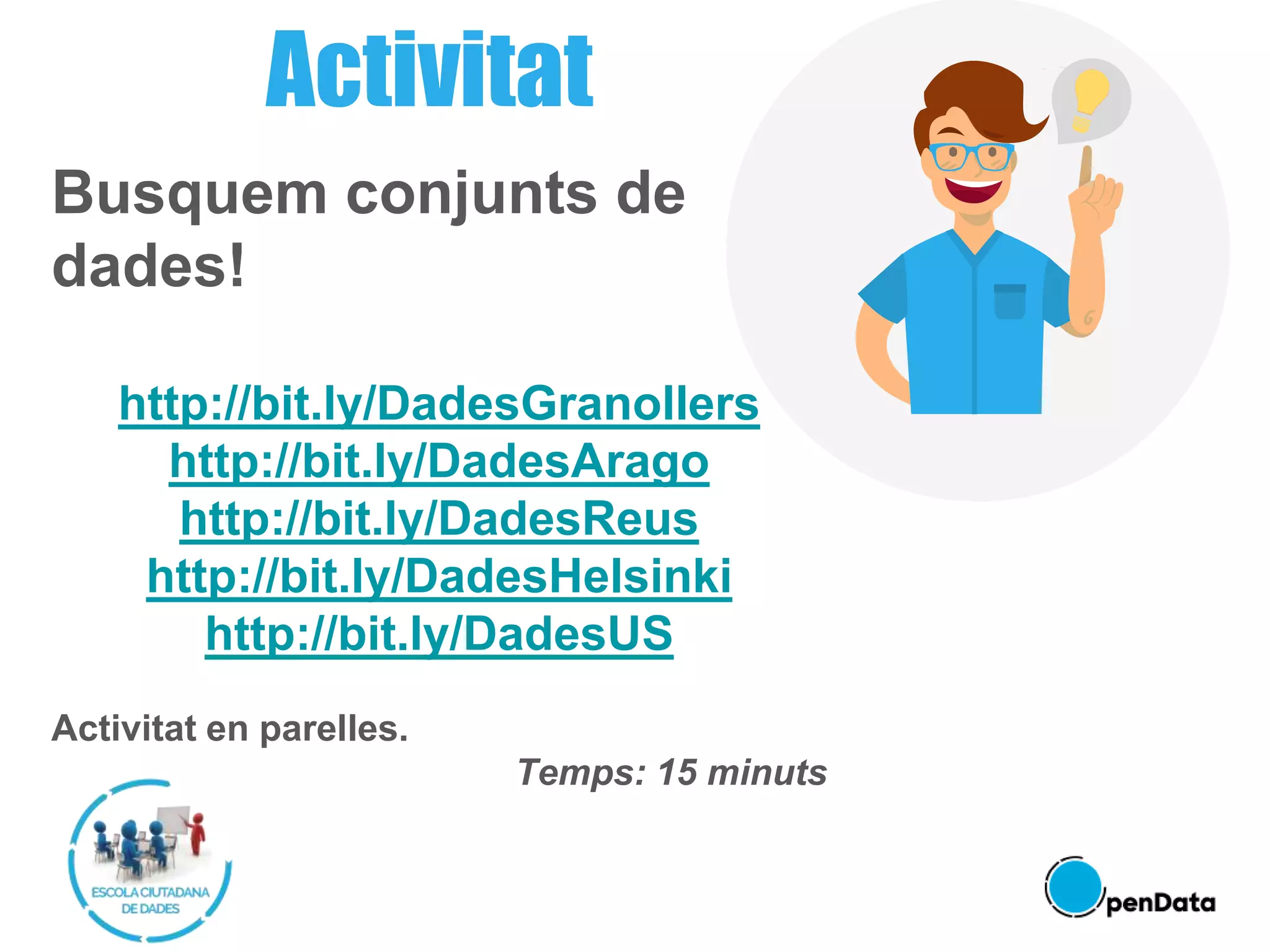 Activitat

Busquem conjunts de dades!

http://bit.ly/DadesGranollers
http://bit.ly/DadesArago
http://bit.ly/DadesReus
http://bit.ly/DadesHelsinki
http://bit.ly/DadesUS

Activitat en parelles.

Temps: 15 minuts

ESCOLA CIUTADANA DE DADES

penData